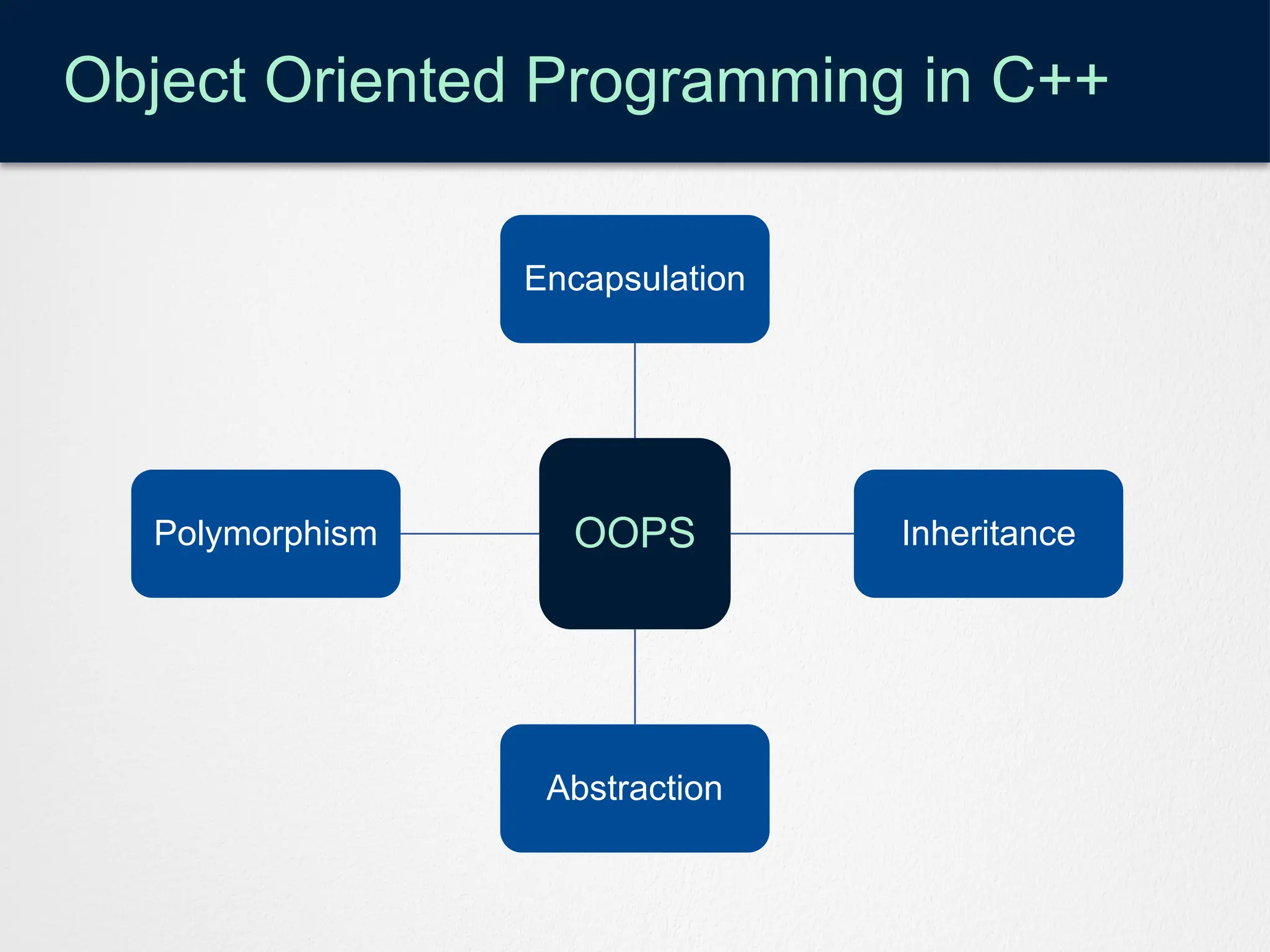 Object Oriented Programming in C++

Encapsulation

Polymorphism

OOPS

Inheritance

Abstraction